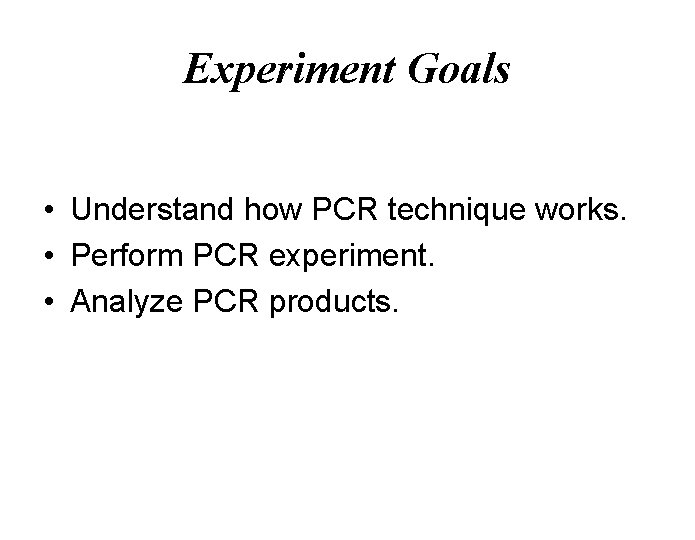 Experiment Goals

• Understand how PCR technique works.
• Perform PCR experiment.
• Analyze PCR products.